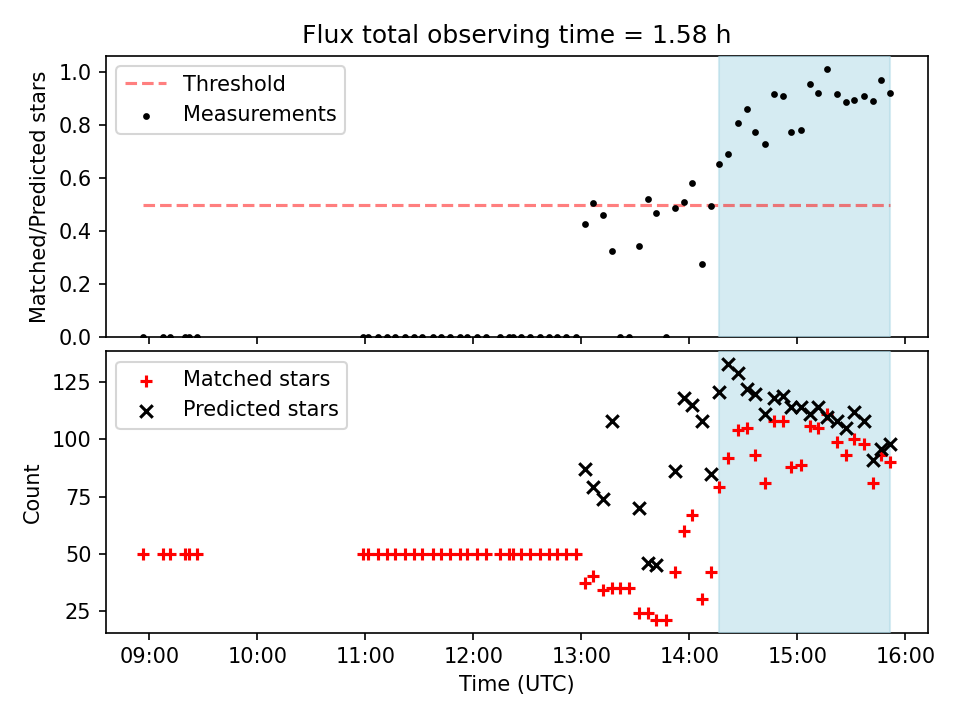 Flux total observing time = 1.58 h

Threshold
Measurements

Matched/Predicted stars

1.0
0.8
0.6
0.4
0.2
0.0

Matched stars
Predicted stars

Count

125
100
75
50
25

09:00
10:00
11:00
12:00
13:00
14:00
15:00
16:00

Time (UTC)